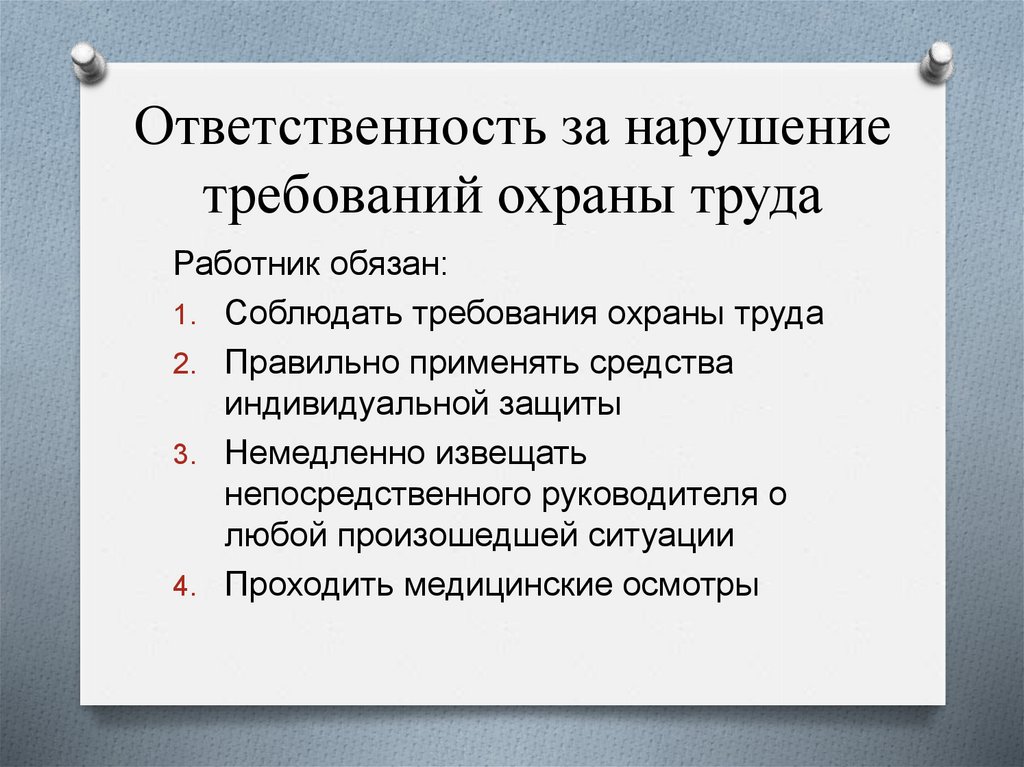 Ответственность за нарушение требований охраны труда

Работник обязан:

1. Соблюдать требования охраны труда
2. Правильно применять средства индивидуальной защиты
3. Немедленно извещать непосредственного руководителя о любой произошедшей ситуации
4. Проходить медицинские осмотры